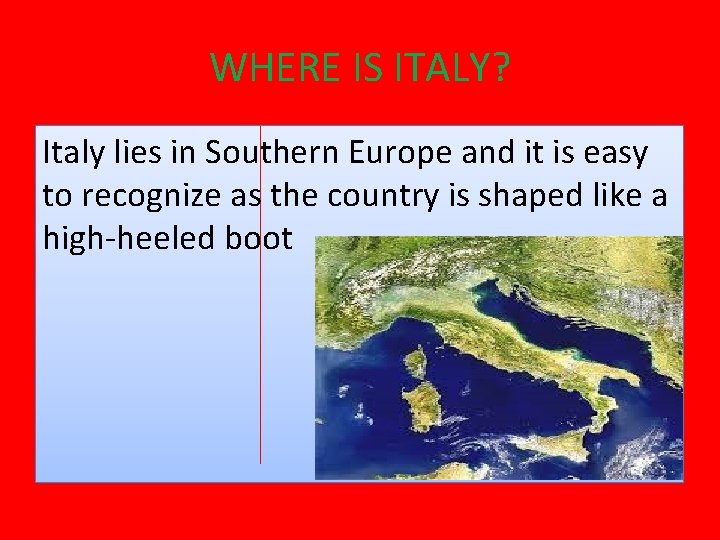 WHERE IS ITALY?

Italy lies in Southern Europe and it is easy to recognize as the country is shaped like a high-heeled boot